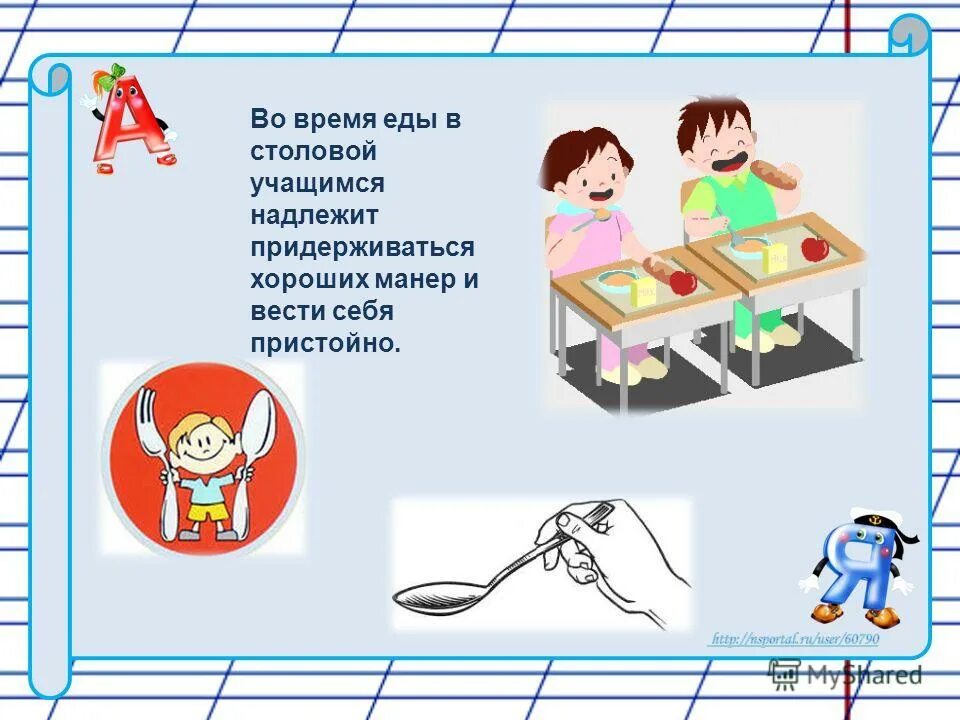 А

Во время еды в столовой учащимся надлежит придерживаться хороших манер и вести себя пристойно.

Я

http://nsportal.ru/user/60790

MyShared